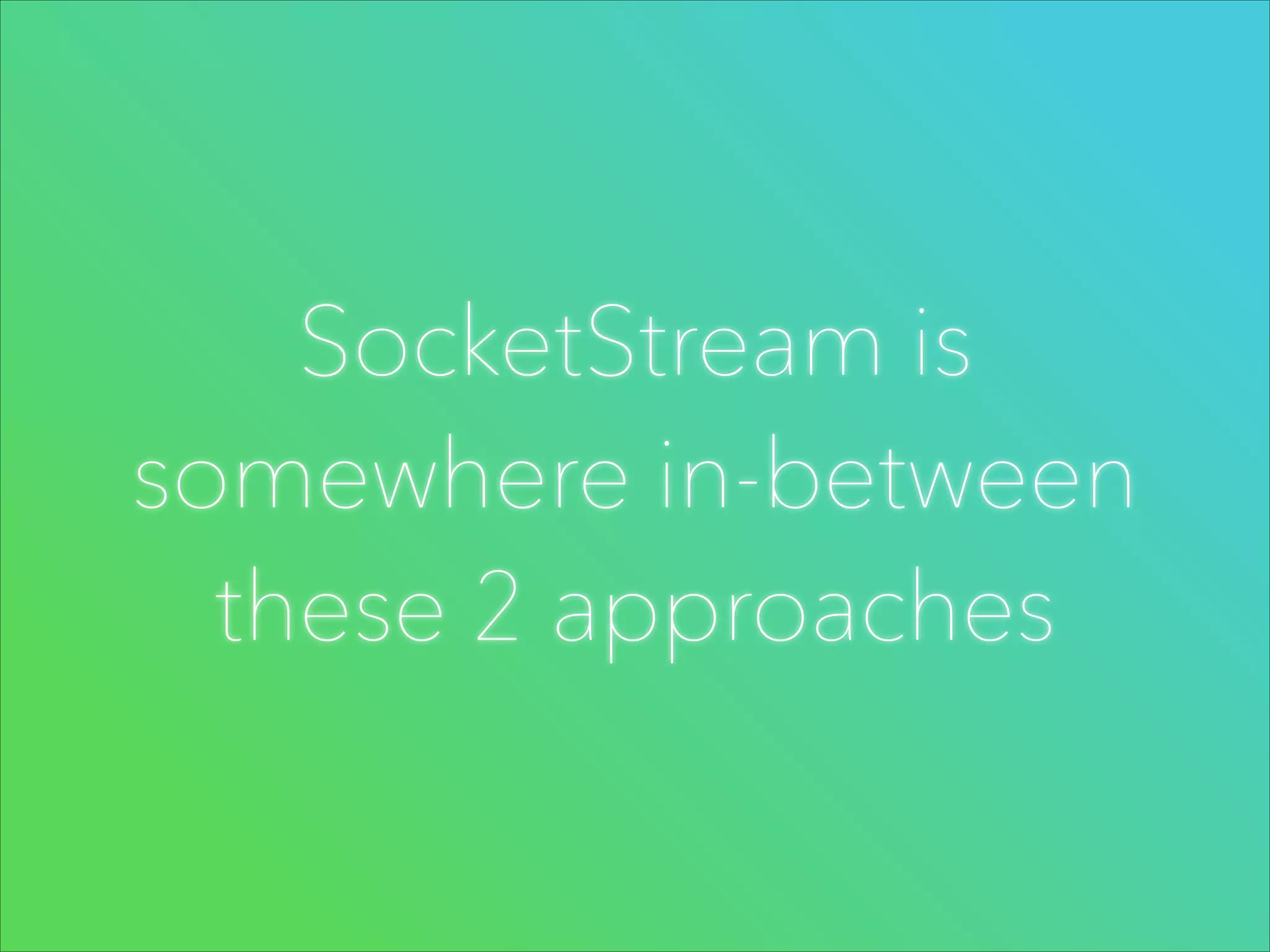 SocketStream is somewhere in-between these 2 approaches